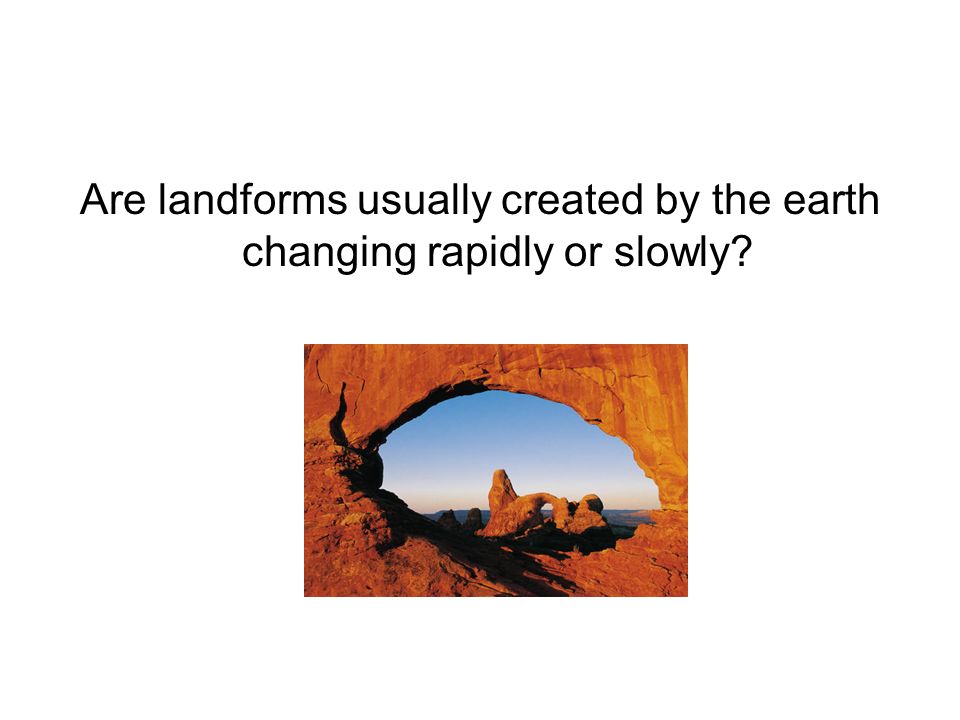 Are landforms usually created by the earth changing rapidly or slowly?